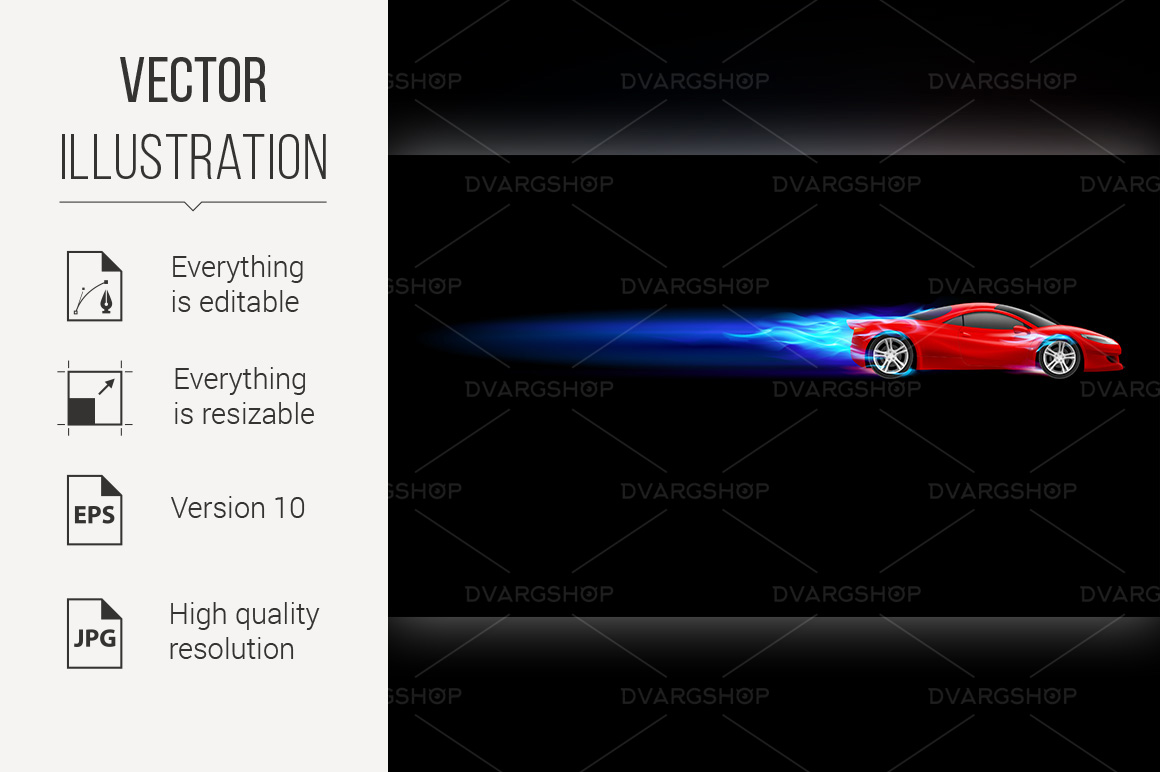 VECTOR
ILLUSTRATION

Everything is editable

Everything is resizable

EPS
Version 10

JPG
High quality resolution

DVARGSHOP